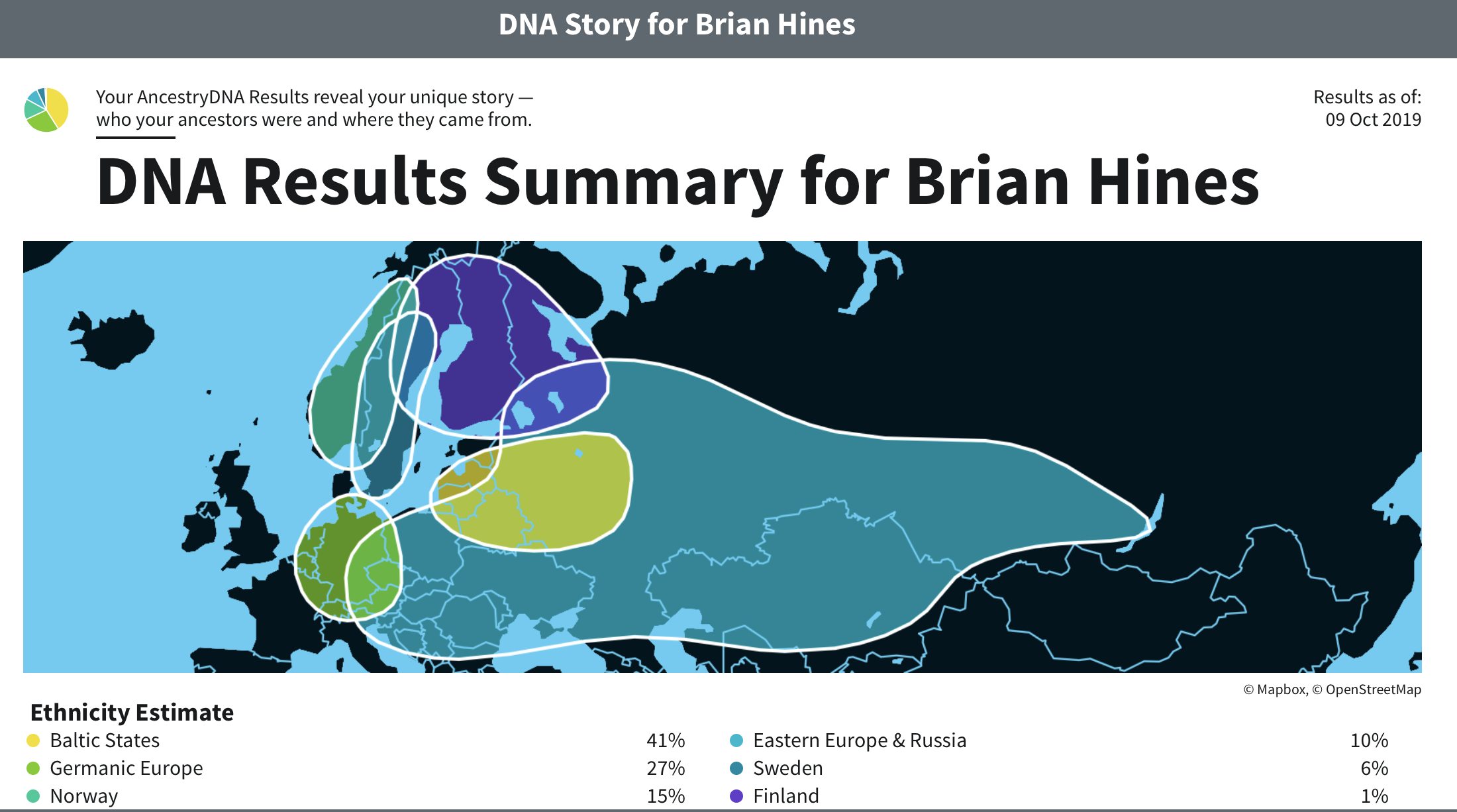 DNA Story for Brian Hines

Your AncestryDNA Results reveal your unique story — who your ancestors were and where they came from.

Results as of: 09 Oct 2019

DNA Results Summary for Brian Hines

© Mapbox, © OpenStreetMap

Ethnicity Estimate

Baltic States 41%
Germanic Europe 27%
Norway 15%

Eastern Europe & Russia 10%
Sweden 6%
Finland 1%